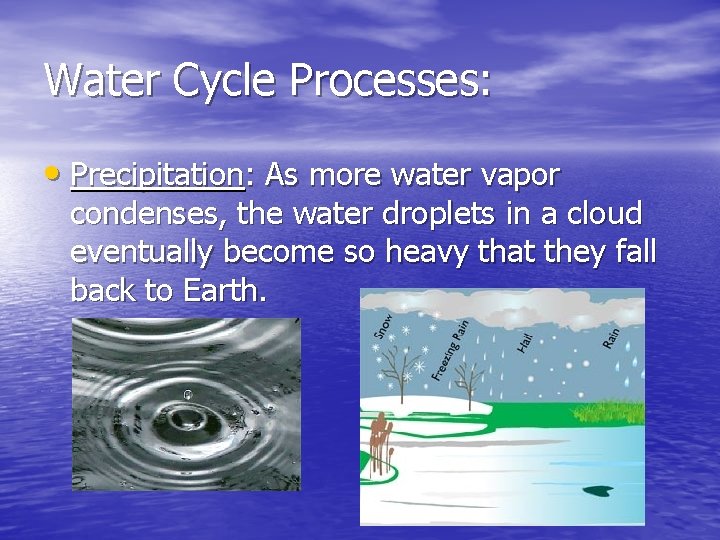 Water Cycle Processes:

• Precipitation: As more water vapor condenses, the water droplets in a cloud eventually become so heavy that they fall back to Earth.

Snow
Freezing Rain
Hail
Rain